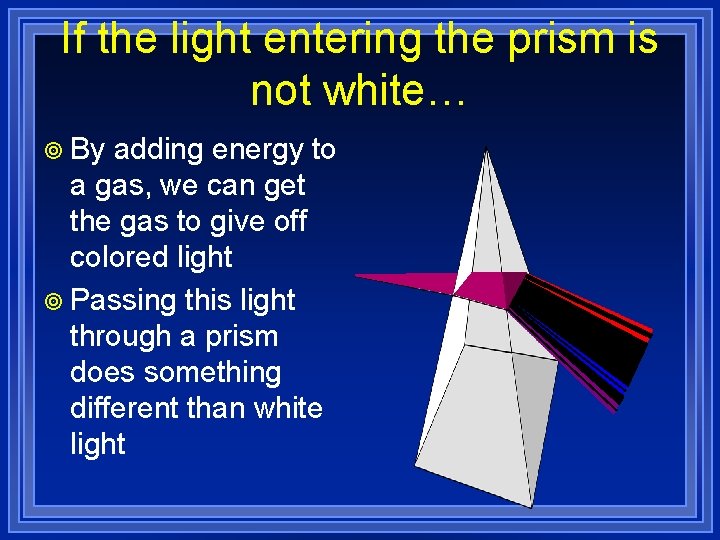 If the light entering the prism is not white…

By adding energy to a gas, we can get the gas to give off colored light

Passing this light through a prism does something different than white light